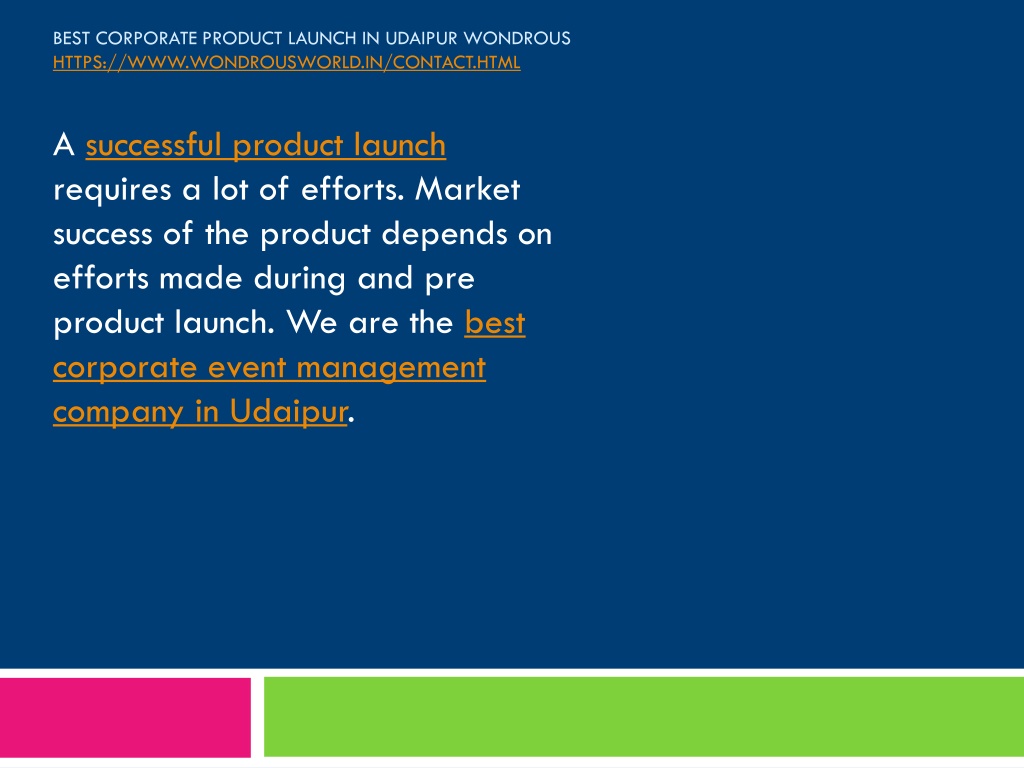 BEST CORPORATE PRODUCT LAUNCH IN UDAIPUR WONDROUS
HTTPS://WWW.WONDROUSWORLD.IN/CONTACT.HTML

A successful product launch requires a lot of efforts. Market success of the product depends on efforts made during and pre product launch. We are the best corporate event management company in Udaipur.